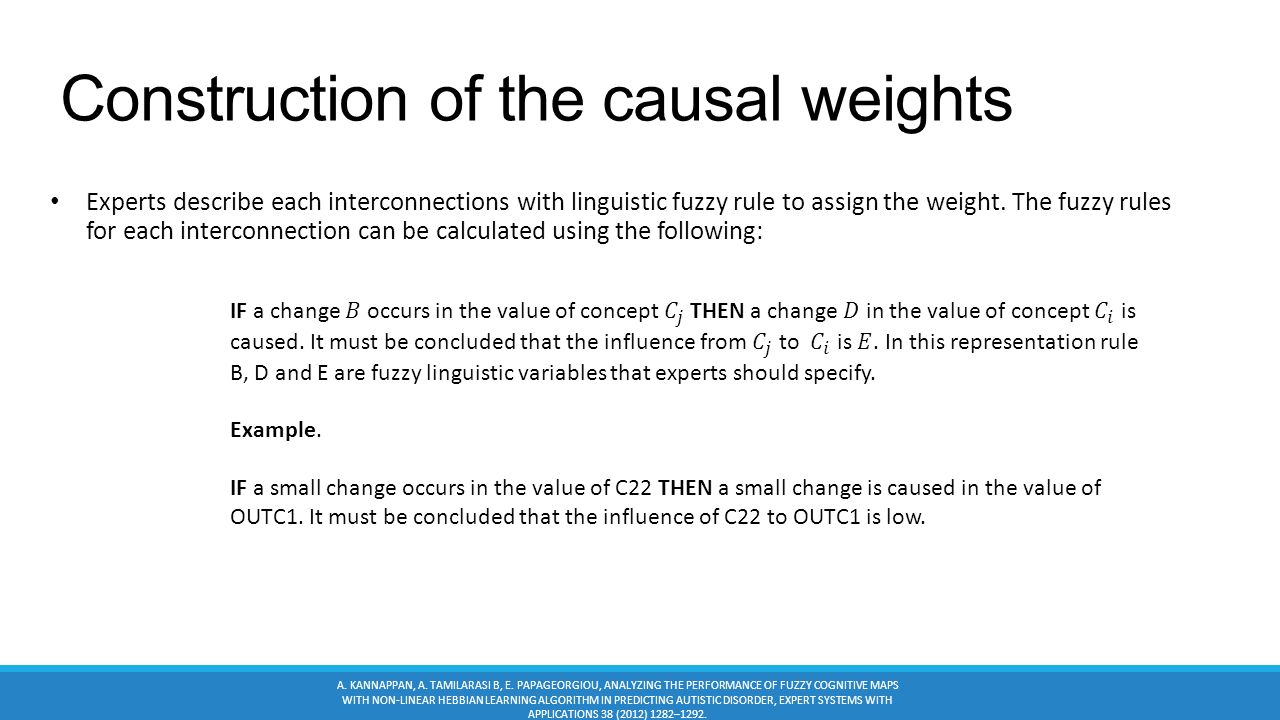 Construction of the causal weights

• Experts describe each interconnections with linguistic fuzzy rule to assign the weight. The fuzzy rules for each interconnection can be calculated using the following:

IF a change $B$ occurs in the value of concept $C_j$ THEN a change $D$ in the value of concept $C_i$ is caused. It must be concluded that the influence from $C_j$ to $C_i$ is $E$. In this representation rule B, D and E are fuzzy linguistic variables that experts should specify.

Example.

IF a small change occurs in the value of C22 THEN a small change is caused in the value of OUTC1. It must be concluded that the influence of C22 to OUTC1 is low.

A. KANNAPPAN, A. TAMILARASI B, E. PAPAGEORGIOU, ANALYZING THE PERFORMANCE OF FUZZY COGNITIVE MAPS WITH NON-LINEAR HEBBIAN LEARNING ALGORITHM IN PREDICTING AUTISTIC DISORDER, EXPERT SYSTEMS WITH APPLICATIONS 38 (2012) 1282–1292.